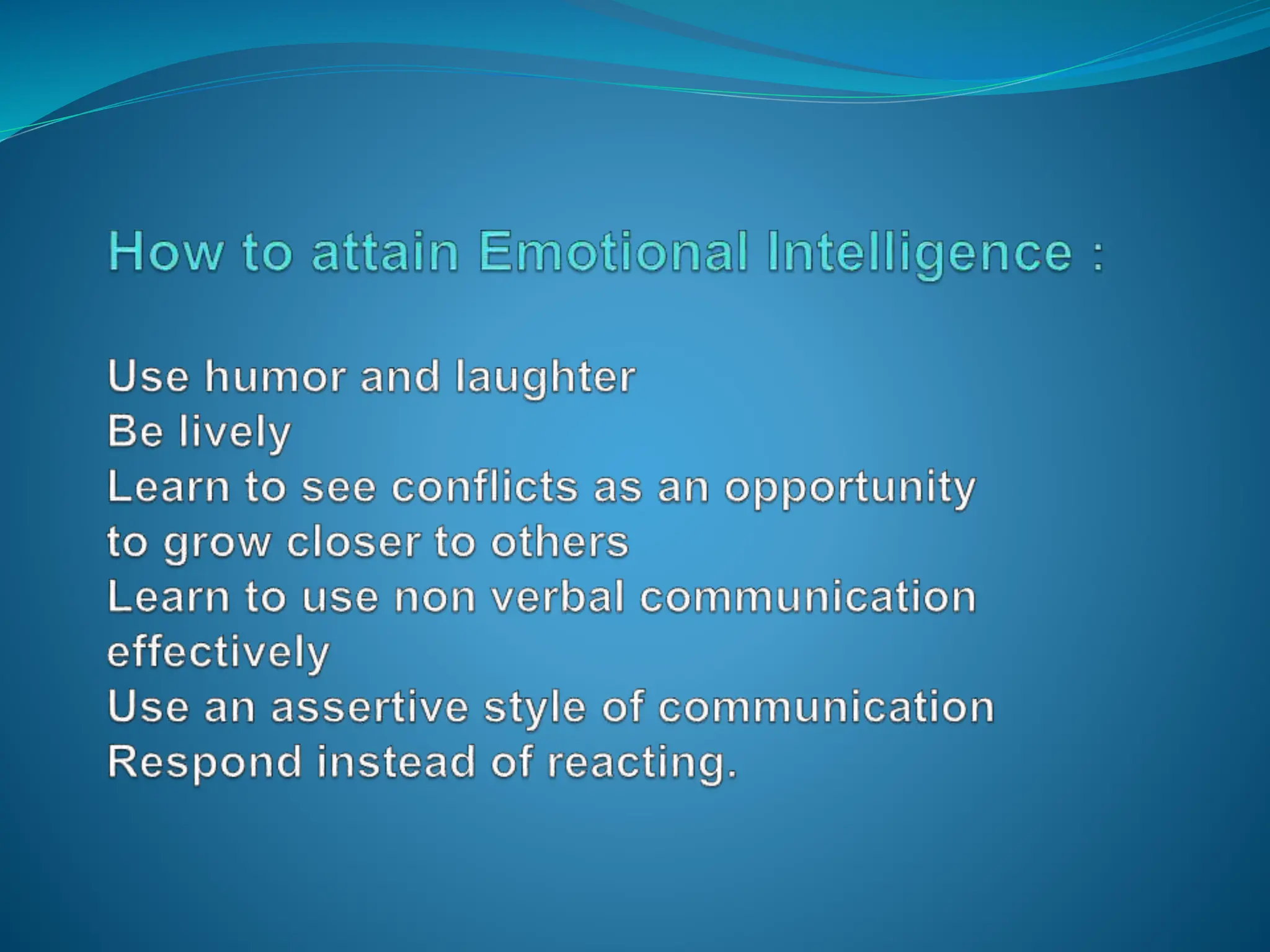 How to attain Emotional Intelligence :

Use humor and laughter
Be lively
Learn to see conflicts as an opportunity to grow closer to others
Learn to use non verbal communication effectively
Use an assertive style of communication
Respond instead of reacting.